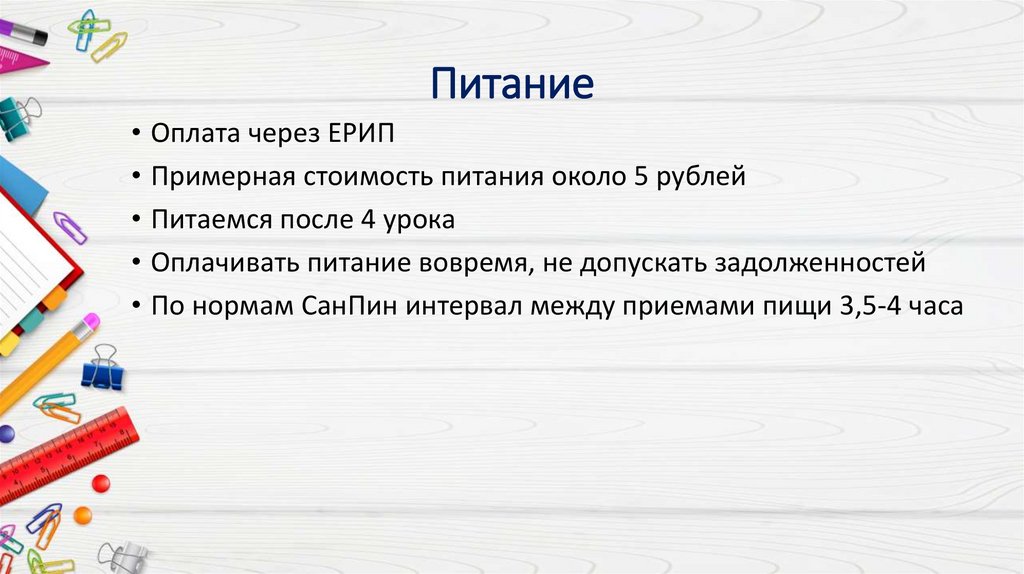 Питание

• Оплата через ЕРИП
• Примерная стоимость питания около 5 рублей
• Питаемся после 4 урока
• Оплачивать питание вовремя, не допускать задолженностей
• По нормам СанПин интервал между приемами пищи 3,5-4 часа